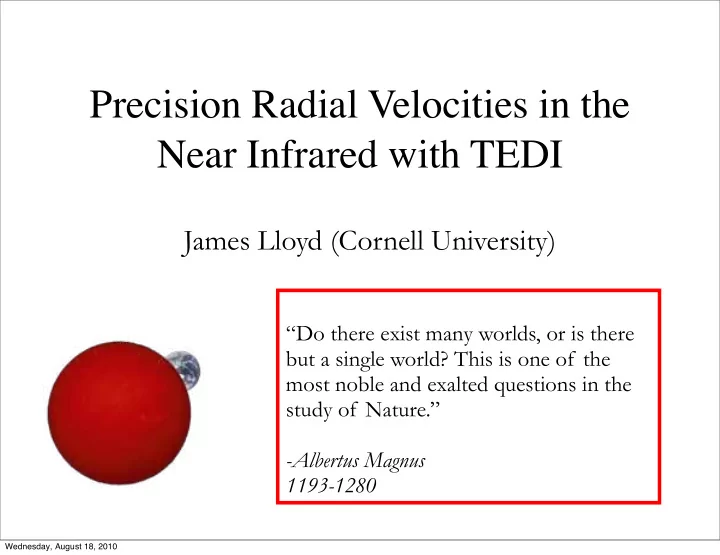 Precision Radial Velocities in the Near Infrared with TEDI

James Lloyd (Cornell University)

“Do there exist many worlds, or is there but a single world? This is one of the most noble and exalted questions in the study of Nature.”

-Albertus Magnus
1193-1280

Wednesday, August 18, 2010